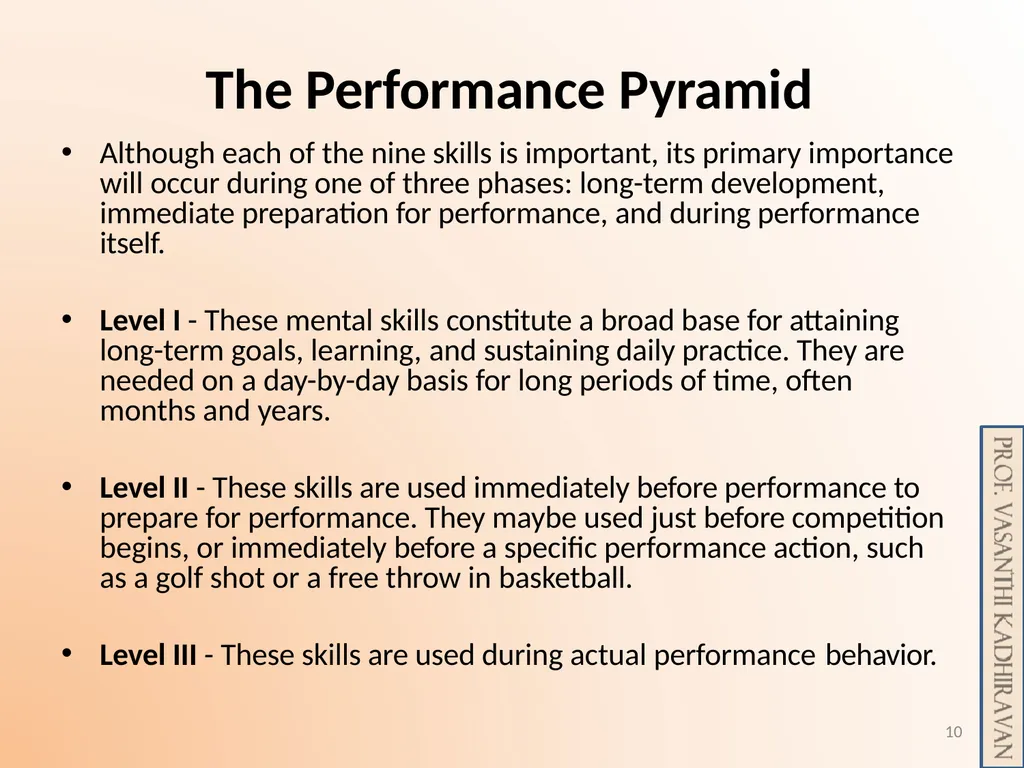 The Performance Pyramid

• Although each of the nine skills is important, its primary importance will occur during one of three phases: long-term development, immediate preparation for performance, and during performance itself.

• Level I - These mental skills constitute a broad base for attaining long-term goals, learning, and sustaining daily practice. They are needed on a day-by-day basis for long periods of time, often months and years.

• Level II - These skills are used immediately before performance to prepare for performance. They maybe used just before competition begins, or immediately before a specific performance action, such as a golf shot or a free throw in basketball.

• Level III - These skills are used during actual performance behavior.

PROF. VASANTHI KADHIRAVAN

10